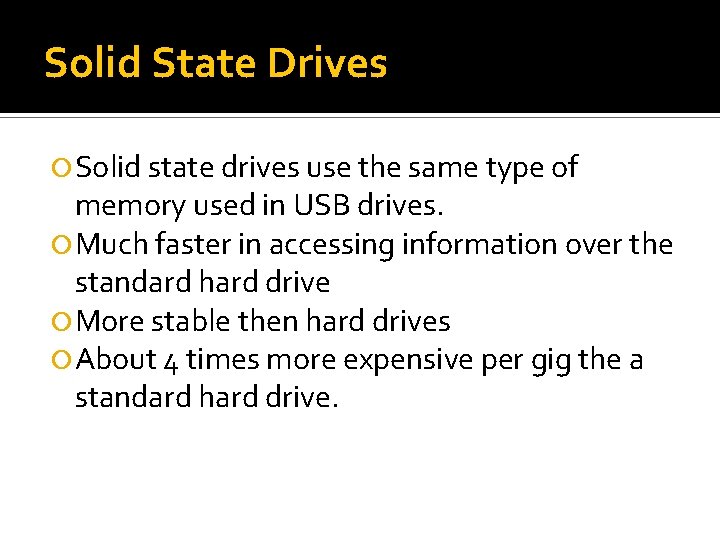 Solid State Drives

Solid state drives use the same type of memory used in USB drives.

Much faster in accessing information over the standard hard drive

More stable then hard drives

About 4 times more expensive per gig the a standard hard drive.